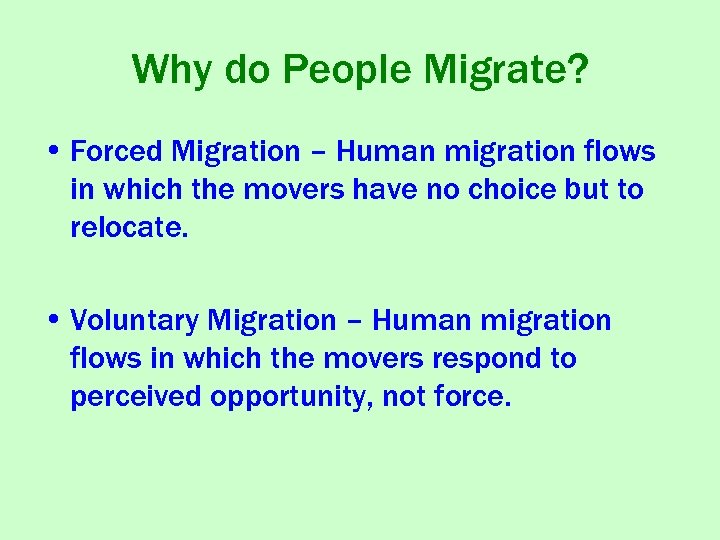 Why do People Migrate?

• Forced Migration – Human migration flows in which the movers have no choice but to relocate.

• Voluntary Migration – Human migration flows in which the movers respond to perceived opportunity, not force.